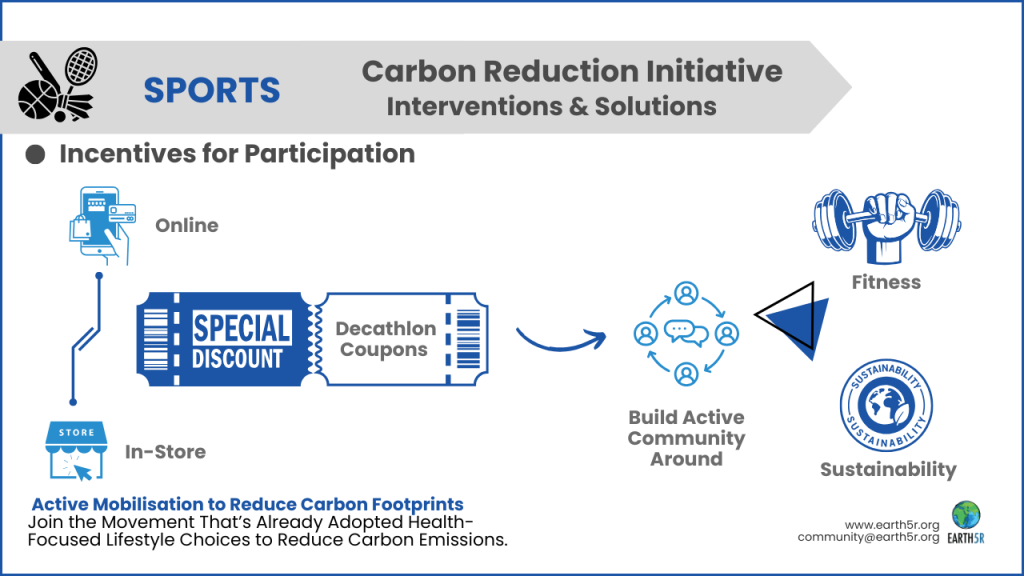 SPORTS

Carbon Reduction Initiative
Interventions & Solutions

Incentives for Participation

Online

SPECIAL DISCOUNT

Decathlon Coupons

STORE

In-Store

Build Active Community Around

Fitness

SUSTAINABILITY SUSTAINABILITY

Sustainability

Active Mobilisation to Reduce Carbon Footprints
Join the Movement That's Already Adopted Health-Focused Lifestyle Choices to Reduce Carbon Emissions.

www.earth5r.org
community@earth5r.org

EARTH5R